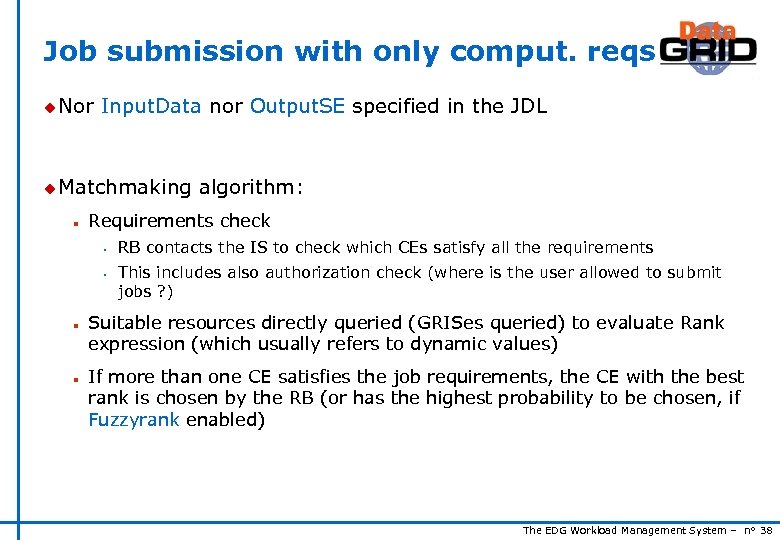 Job submission with only comput. reqs

Data GRID

Nor InputData nor OutputSE specified in the JDL

Matchmaking algorithm:

Requirements check

RB contacts the IS to check which CEs satisfy all the requirements

This includes also authorization check (where is the user allowed to submit jobs ?)

Suitable resources directly queried (GRISes queried) to evaluate Rank expression (which usually refers to dynamic values)

If more than one CE satisfies the job requirements, the CE with the best rank is chosen by the RB (or has the highest probability to be chosen, if Fuzzyrank enabled)

The EDG Workload Management System – n° 38